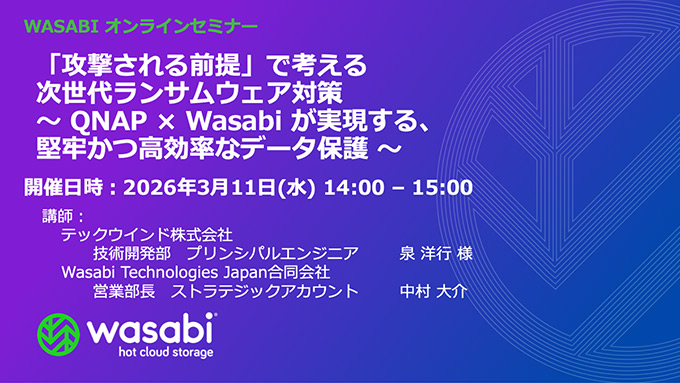 WASABI オンラインセミナー

「攻撃される前提」で考える
次世代ランサムウェア対策
～ QNAP × Wasabi が実現する、
堅牢かつ高効率なデータ保護 ～

開催日時：2026年3月11日(水) 14:00 – 15:00

講師：
テックウインド株式会社
技術開発部　プリンシパルエンジニア　泉 洋行 様
Wasabi Technologies Japan合同会社
営業部長　ストラテジックアカウント　中村 大介

wasabi
hot cloud storage